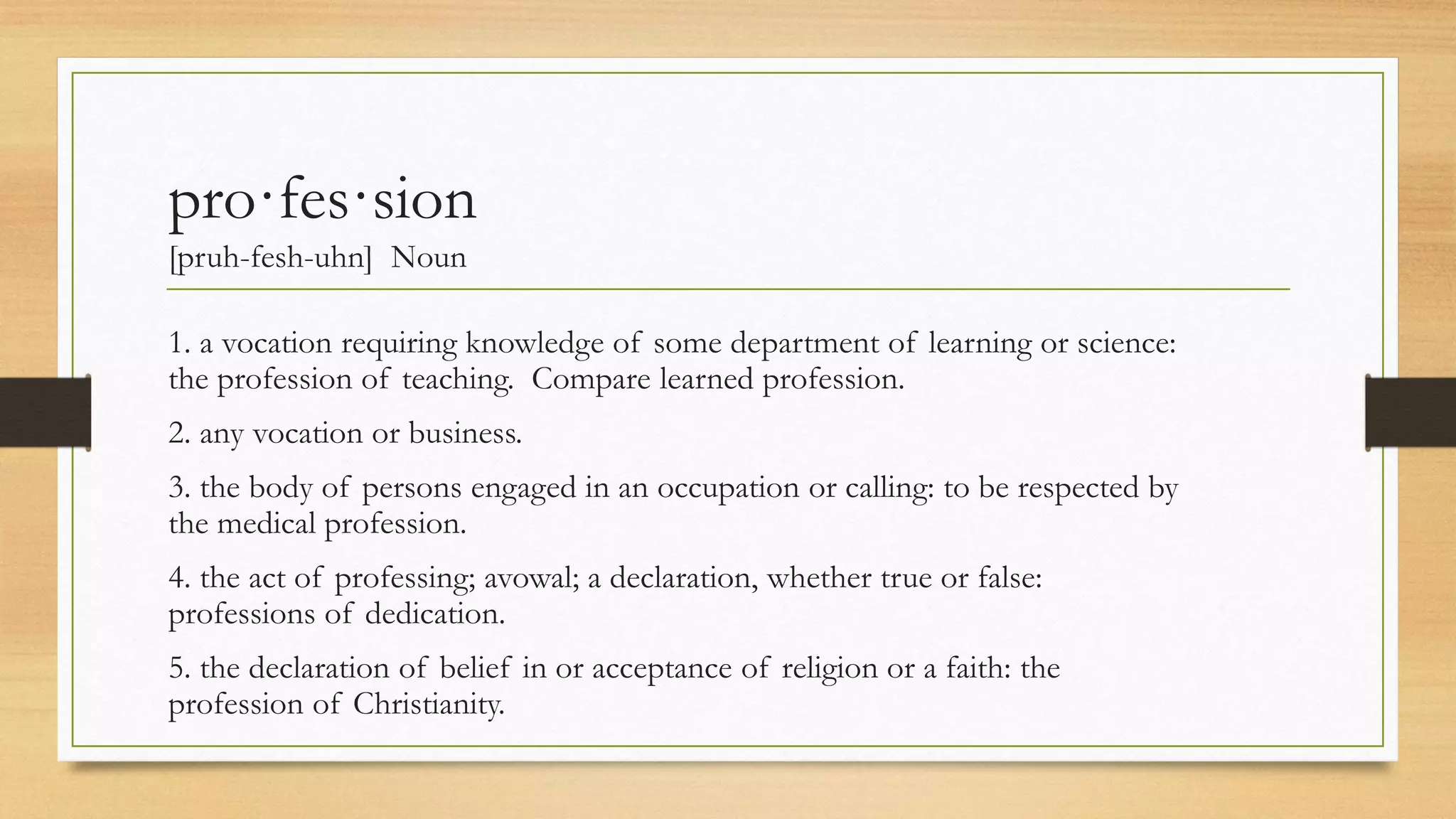 pro·fes·sion
[pruh-fesh-uhn] Noun

1. a vocation requiring knowledge of some department of learning or science: the profession of teaching. Compare learned profession.

2. any vocation or business.

3. the body of persons engaged in an occupation or calling: to be respected by the medical profession.

4. the act of professing; avowal; a declaration, whether true or false: professions of dedication.

5. the declaration of belief in or acceptance of religion or a faith: the profession of Christianity.